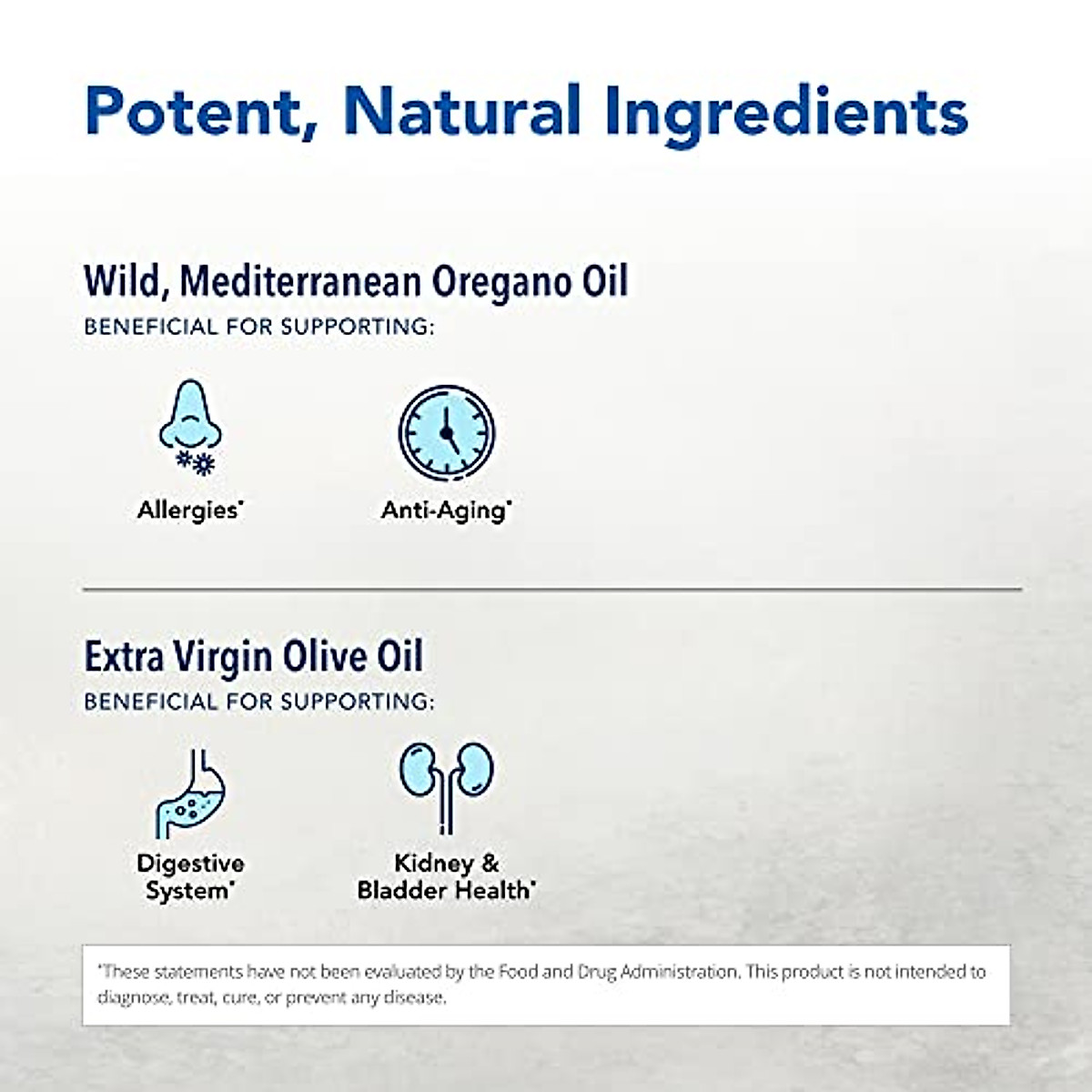 Potent, Natural Ingredients

Wild, Mediterranean Oregano Oil
BENEFICIAL FOR SUPPORTING:

Allergies*

Anti-Aging*

Extra Virgin Olive Oil
BENEFICIAL FOR SUPPORTING:

Digestive System*

Kidney & Bladder Health*

*These statements have not been evaluated by the Food and Drug Administration. This product is not intended to diagnose, treat, cure, or prevent any disease.